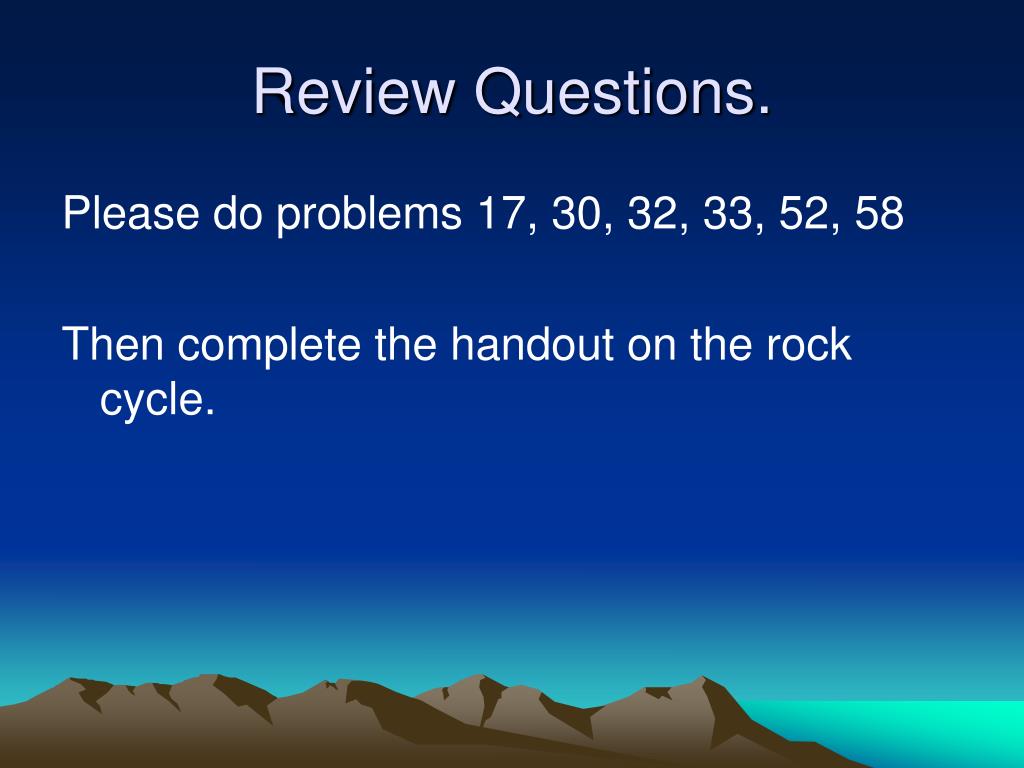 Review Questions.

Please do problems 17, 30, 32, 33, 52, 58

Then complete the handout on the rock cycle.